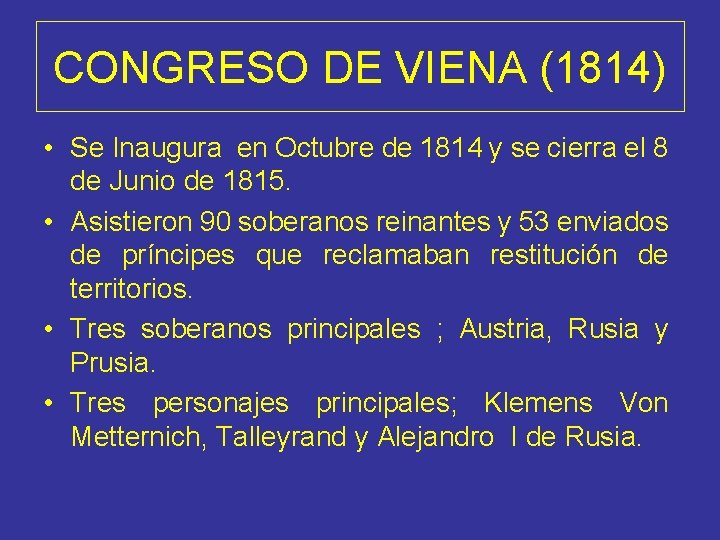 CONGRESO DE VIENA (1814)

• Se Inaugura en Octubre de 1814 y se cierra el 8 de Junio de 1815.

• Asistieron 90 soberanos reinantes y 53 enviados de príncipes que reclamaban restitución de territorios.

• Tres soberanos principales ; Austria, Rusia y Prusia.

• Tres personajes principales; Klemens Von Metternich, Talleyrand y Alejandro I de Rusia.